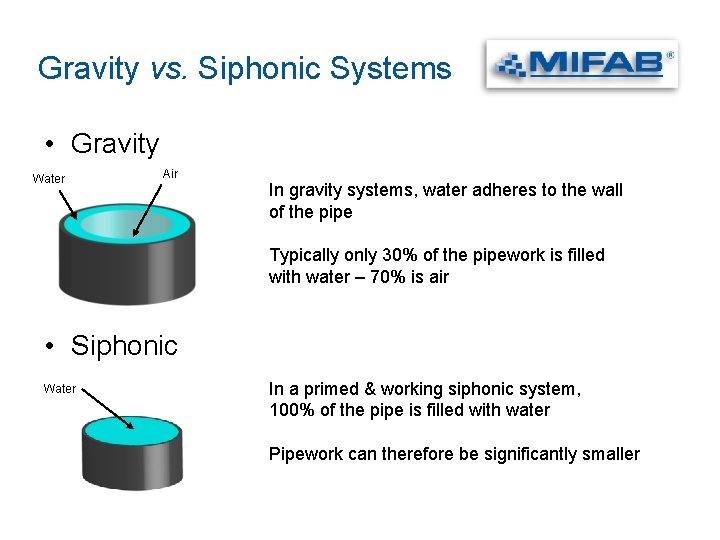 Gravity vs. Siphonic Systems

MIFAB®

• Gravity

Water

Air

In gravity systems, water adheres to the wall of the pipe

Typically only 30% of the pipework is filled with water – 70% is air

• Siphonic

Water

In a primed & working siphonic system, 100% of the pipe is filled with water

Pipework can therefore be significantly smaller